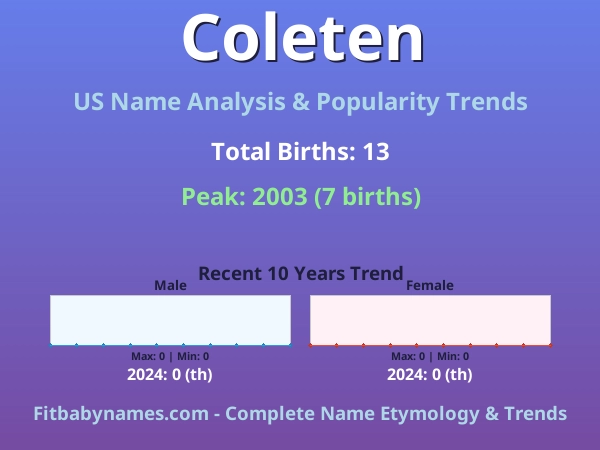 Coleten

US Name Analysis & Popularity Trends

Total Births: 13

Peak: 2003 (7 births)

Recent 10 Years Trend

Male

Max: 0 | Min: 0

2024: 0 (th)

Female

Max: 0 | Min: 0

2024: 0 (th)

Fitbabynames.com - Complete Name Etymology & Trends